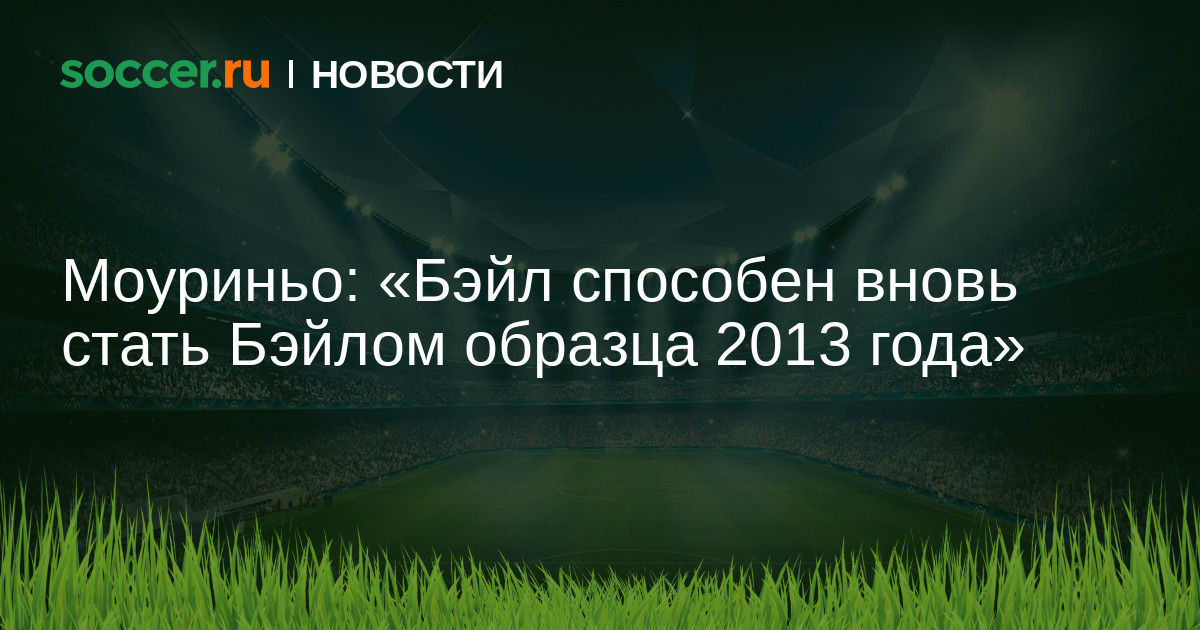 soccer.ru | НОВОСТИ

Моуриньо: «Бэйл способен вновь стать Бэйлом образца 2013 года»